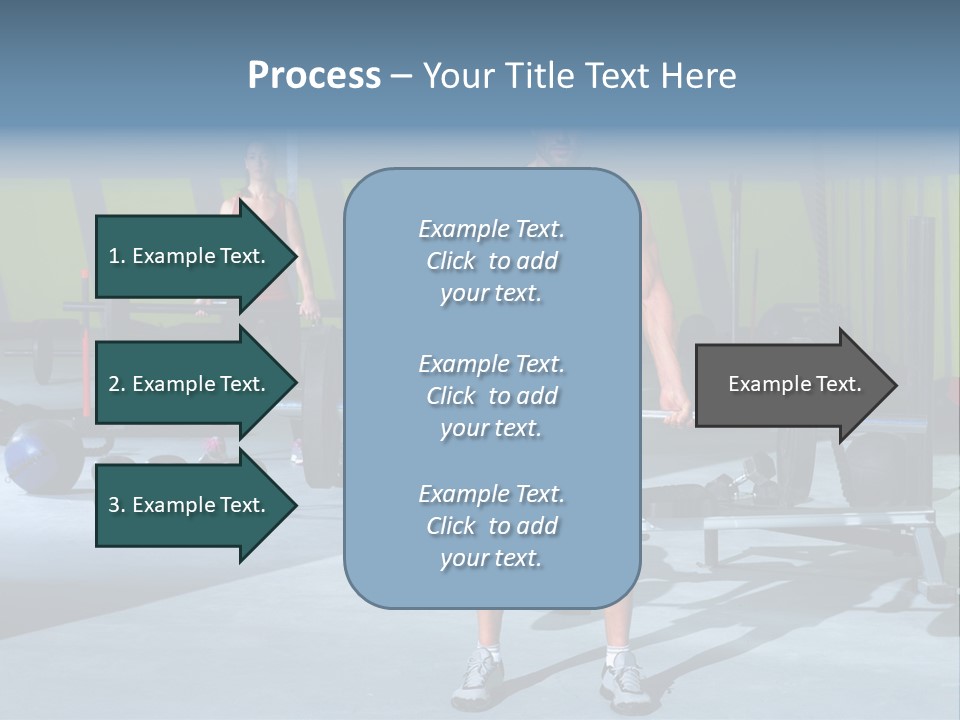 Process – Your Title Text Here

1. Example Text.

2. Example Text.

3. Example Text.

Example Text. Click to add your text.

Example Text. Click to add your text.

Example Text. Click to add your text.

Example Text.